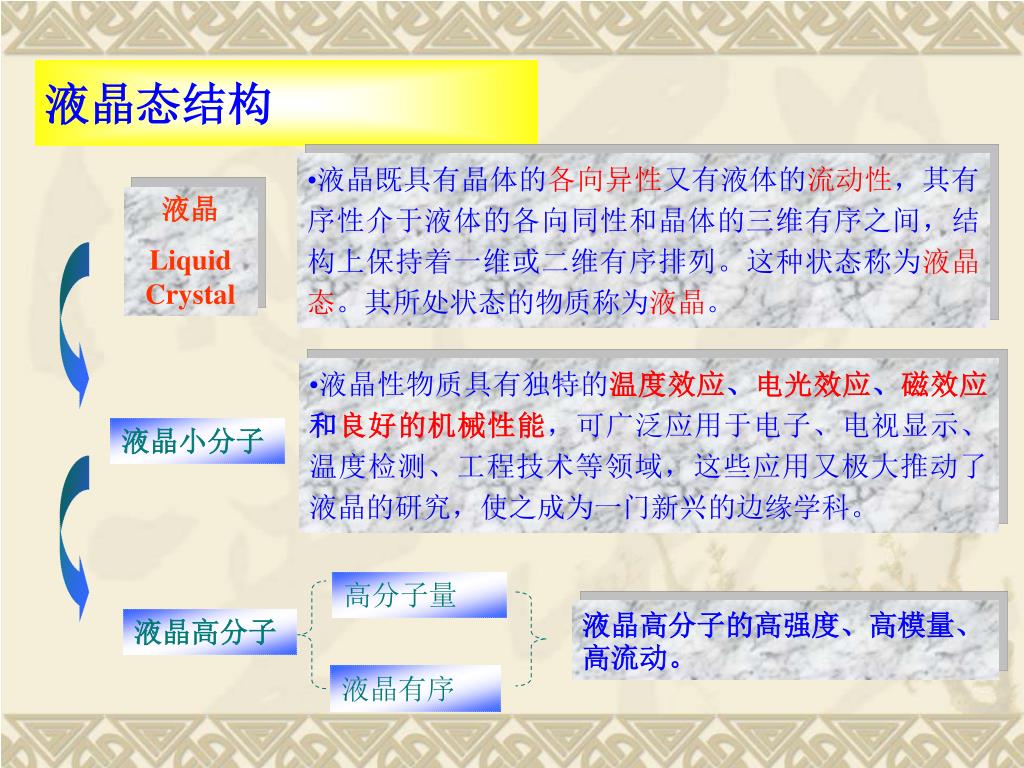 液晶态结构

液晶

Liquid Crystal

•液晶既具有晶体的各向异性又有液体的流动性，其有序性介于液体的各向同性和晶体的三维有序之间，结构上保持着一维或二维有序排列。这种状态称为液晶态。其所处状态的物质称为液晶。

液晶小分子

•液晶性物质具有独特的温度效应、电光效应、磁效应和良好的机械性能，可广泛应用于电子、电视显示、温度检测、工程技术等领域，这些应用又极大推动了液晶的研究，使之成为一门新兴的边缘学科。

液晶高分子

高分子量

液晶有序

液晶高分子的高强度、高模量、高流动。